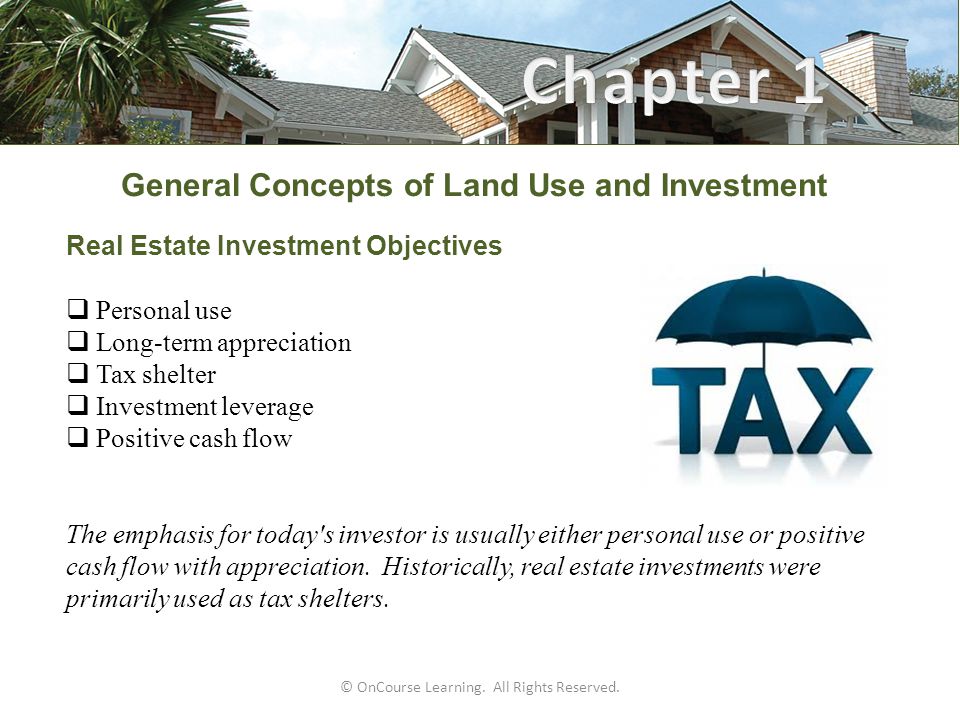 Chapter 1

General Concepts of Land Use and Investment

Real Estate Investment Objectives

❑ Personal use
❑ Long-term appreciation
❑ Tax shelter
❑ Investment leverage
❑ Positive cash flow

TAX

The emphasis for today's investor is usually either personal use or positive cash flow with appreciation. Historically, real estate investments were primarily used as tax shelters.

© OnCourse Learning. All Rights Reserved.